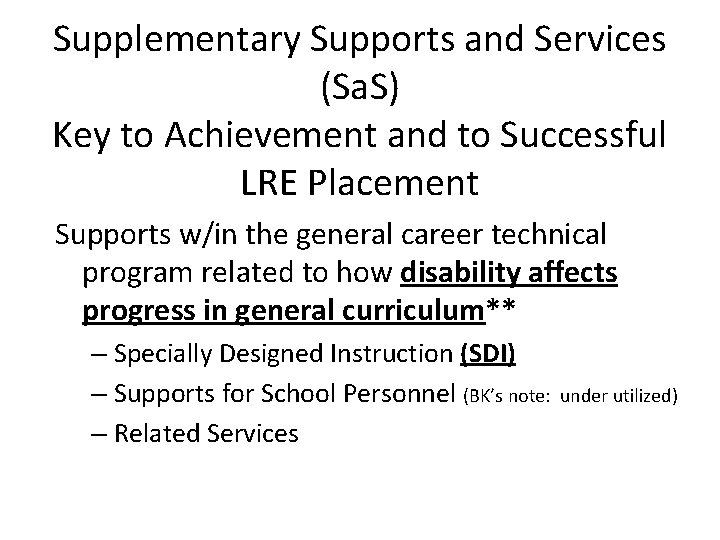 Supplementary Supports and Services (SaS)
Key to Achievement and to Successful LRE Placement

Supports w/in the general career technical program related to how disability affects progress in general curriculum**

– Specially Designed Instruction (SDI)
– Supports for School Personnel (BK's note: under utilized)
– Related Services